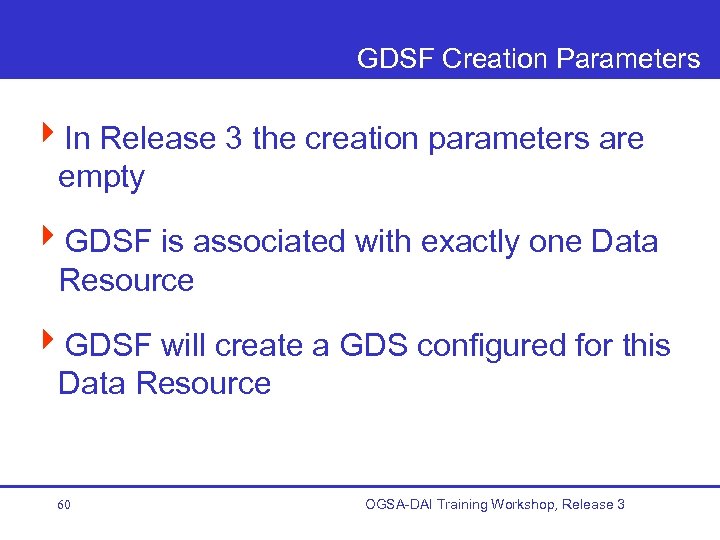 GDSF Creation Parameters

In Release 3 the creation parameters are empty

GDSF is associated with exactly one Data Resource

GDSF will create a GDS configured for this Data Resource

60

OGSA-DAI Training Workshop, Release 3